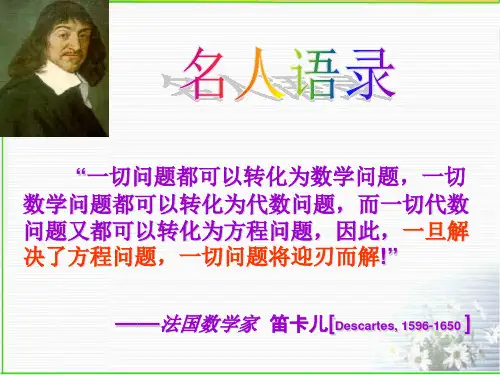 名人语录

“一切问题都可以转化为数学问题，一切数学问题都可以转化为代数问题，而一切代数问题又都可以转化为方程问题，因此，一旦解决了方程问题，一切问题将迎刃而解!”

——法国数学家 笛卡儿[Descartes, 1596-1650 ]